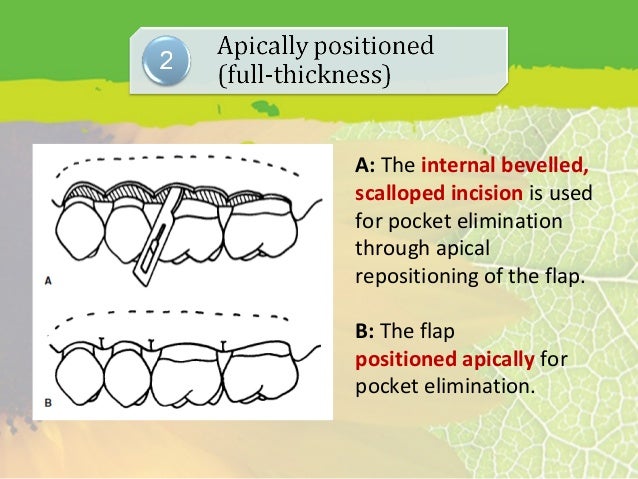 2

Apically positioned (full-thickness)

A

B

A: The internal bevelled, scalloped incision is used for pocket elimination through apical repositioning of the flap.

B: The flap positioned apically for pocket elimination.